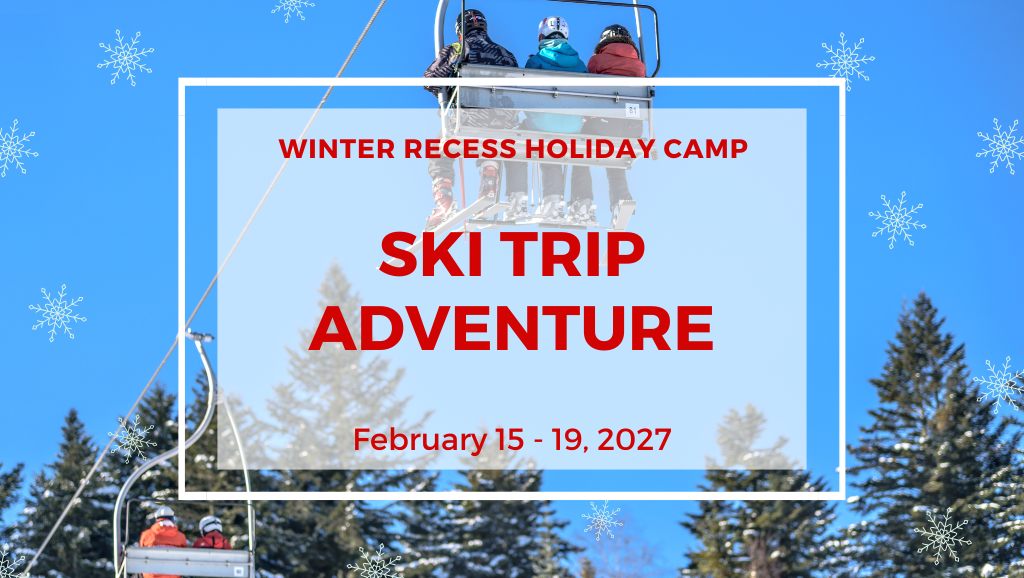 WINTER RECESS HOLIDAY CAMP

SKI TRIP ADVENTURE

February 15 - 19, 2027